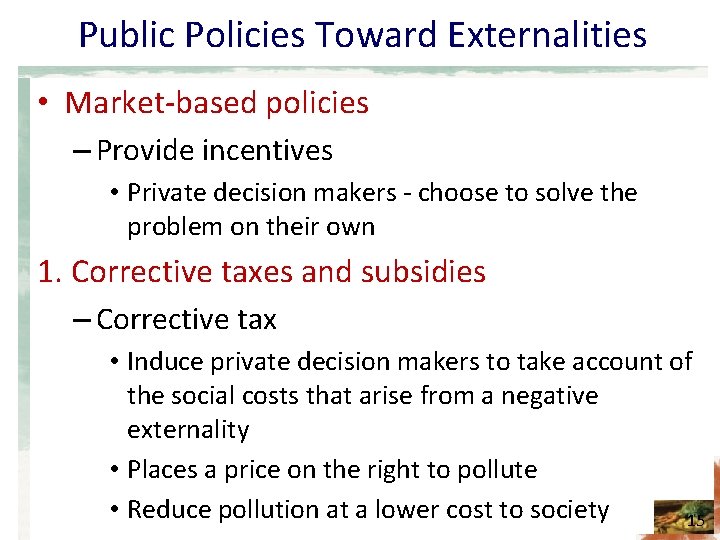 Public Policies Toward Externalities

• Market-based policies

– Provide incentives

• Private decision makers - choose to solve the problem on their own

1. Corrective taxes and subsidies

– Corrective tax

• Induce private decision makers to take account of the social costs that arise from a negative externality

• Places a price on the right to pollute

• Reduce pollution at a lower cost to society

15